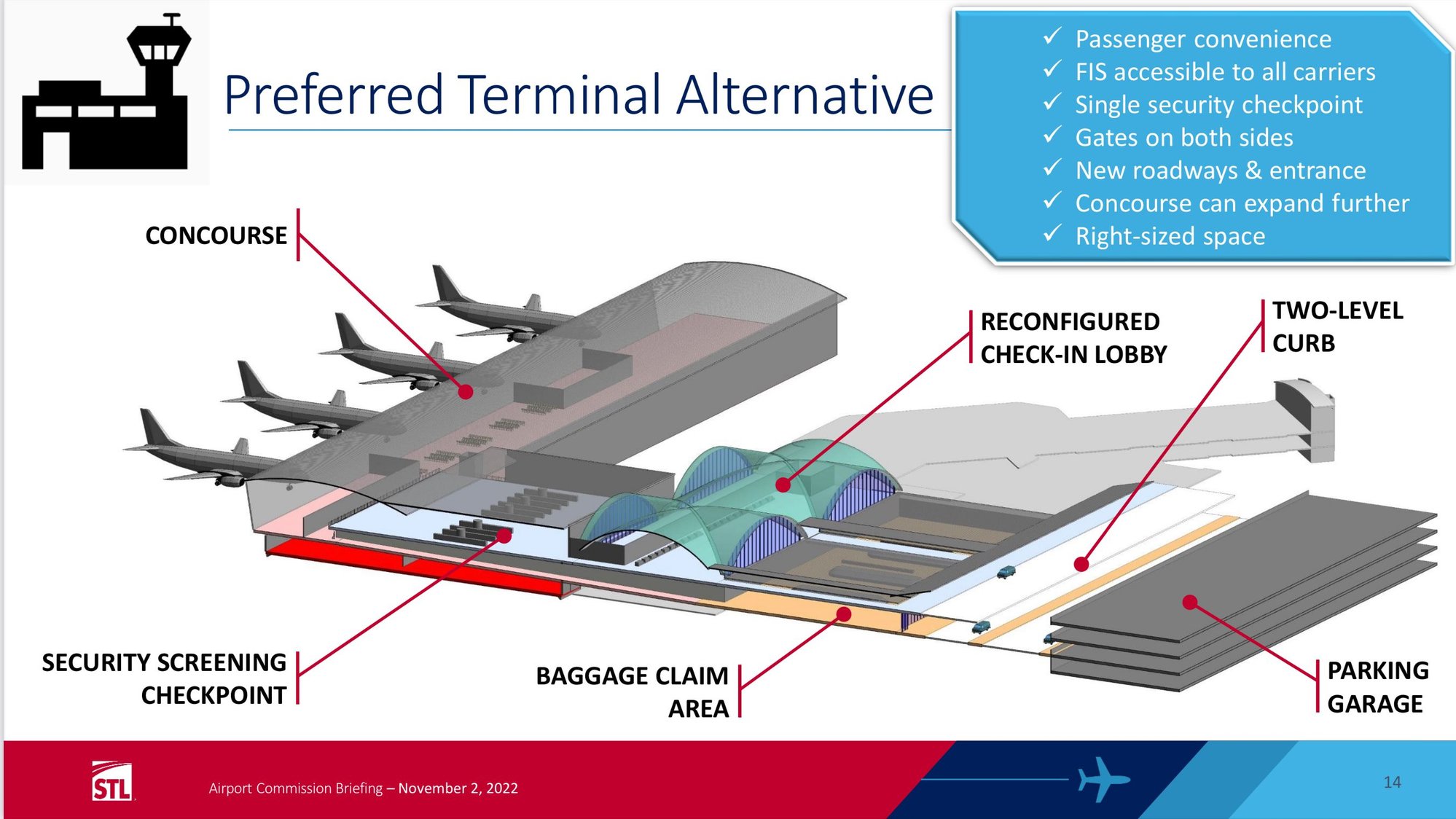 Preferred Terminal Alternative

✓ Passenger convenience
✓ FIS accessible to all carriers
✓ Single security checkpoint
✓ Gates on both sides
✓ New roadways & entrance
✓ Concourse can expand further
✓ Right-sized space

CONCOURSE

RECONFIGURED CHECK-IN LOBBY

TWO-LEVEL CURB

SECURITY SCREENING CHECKPOINT

BAGGAGE CLAIM AREA

PARKING GARAGE

STL

Airport Commission Briefing – November 2, 2022

14